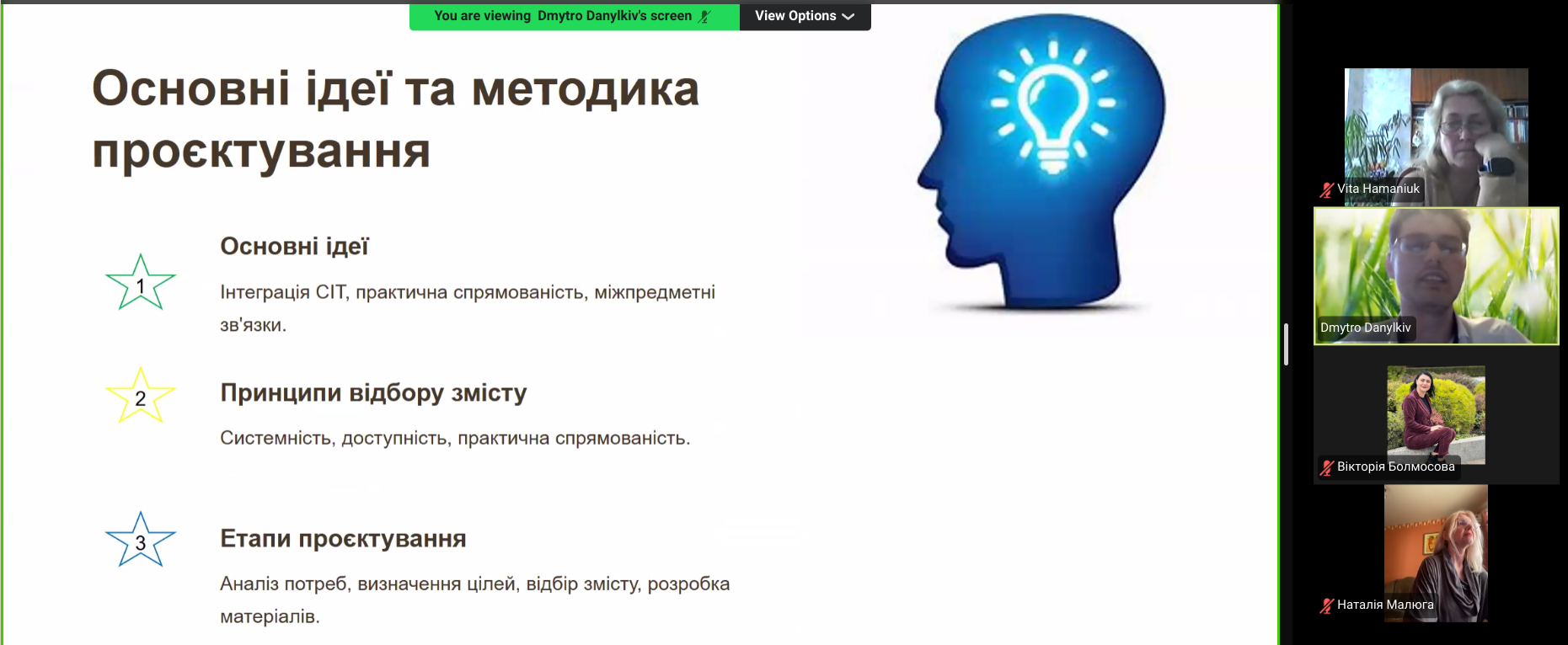 You are viewing Dmytro Danylkiv's screen View Options

Основні ідеї та методика проєктування

1

Основні ідеї

Інтеграція СІТ, практична спрямованість, міжпредметні зв'язки.

2

Принципи відбору змісту

Системність, доступність, практична спрямованість.

3

Етапи проєктування

Аналіз потреб, визначення цілей, відбір змісту, розробка матеріалів.

Vita Hamaniuk

Dmytro Danylkiv

Вікторія Болмосова

Наталія Малюга